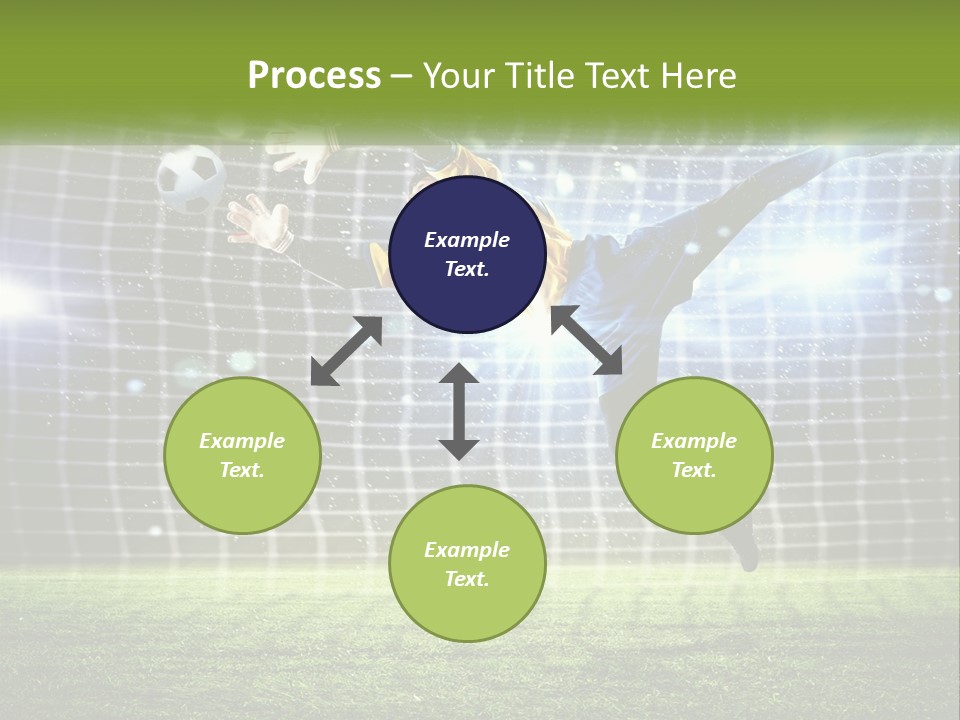 Process – Your Title Text Here

Example Text.

Example Text.

Example Text.

Example Text.